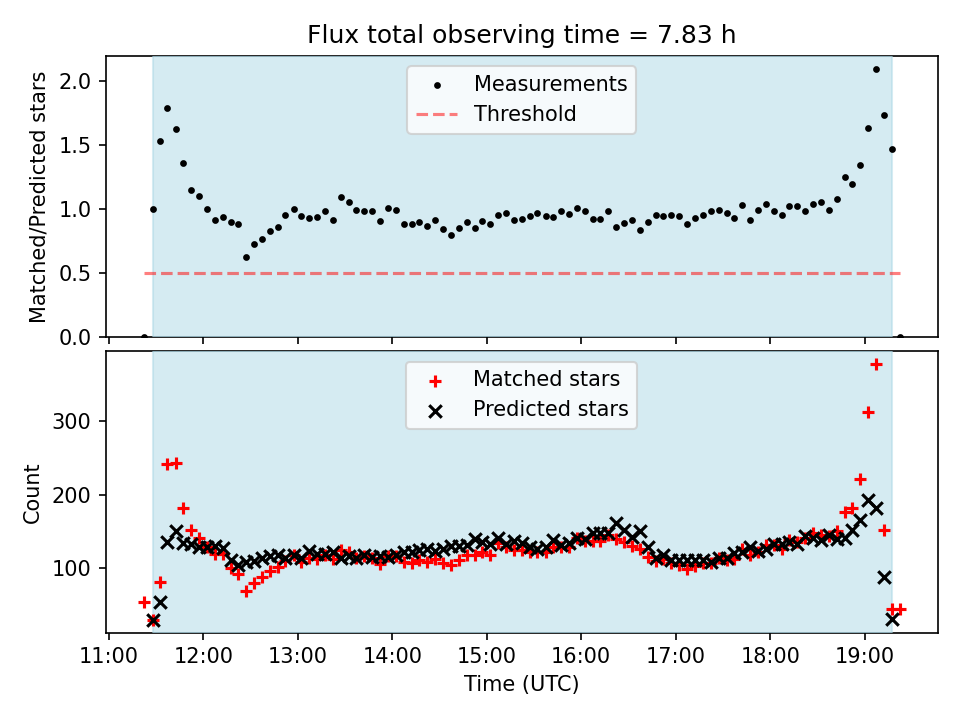 Flux total observing time = 7.83 h

Measurements
Threshold

Matched/Predicted stars

2.0
1.5
1.0
0.5
0.0

Matched stars
Predicted stars

Count

300
200
100

11:00 12:00 13:00 14:00 15:00 16:00 17:00 18:00 19:00

Time (UTC)